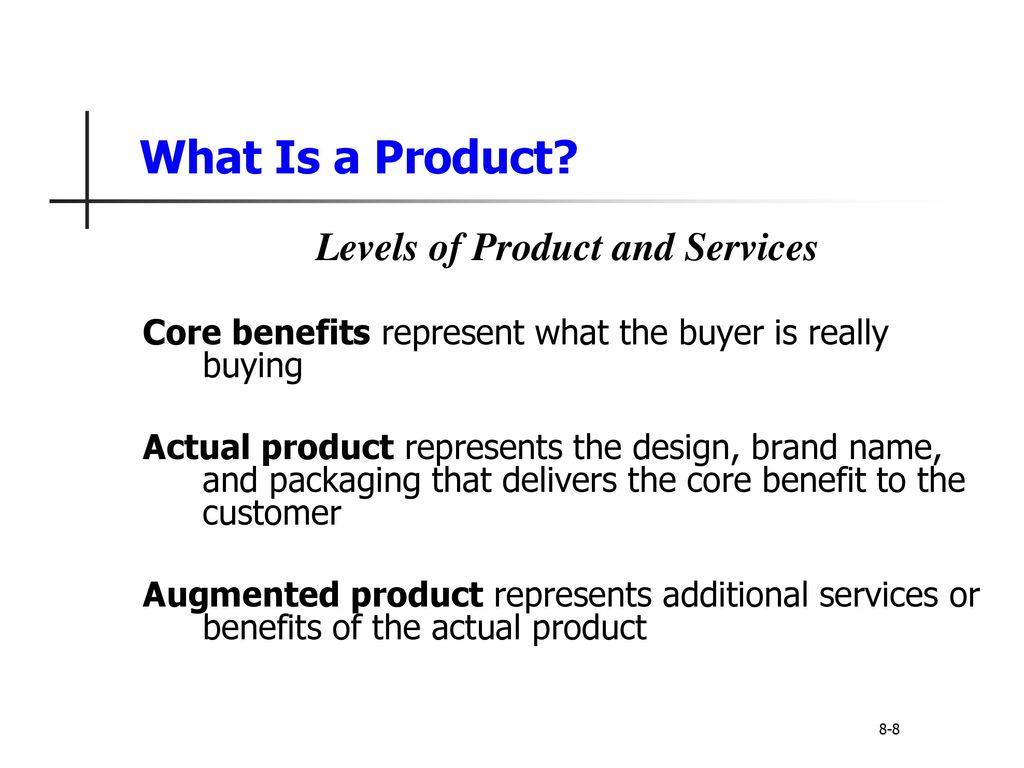 What Is a Product?

Levels of Product and Services

Core benefits represent what the buyer is really buying

Actual product represents the design, brand name, and packaging that delivers the core benefit to the customer

Augmented product represents additional services or benefits of the actual product

8-8